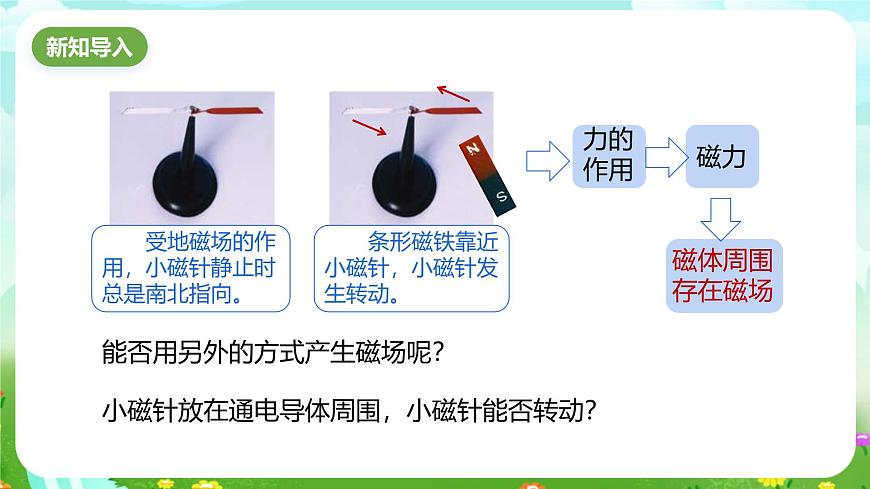 新知导入

N
S

受地磁场的作用，小磁针静止时总是南北指向。

条形磁铁靠近小磁针，小磁针发生转动。

力的作用

磁力

磁体周围存在磁场

能否用另外的方式产生磁场呢？

小磁针放在通电导体周围，小磁针能否转动？